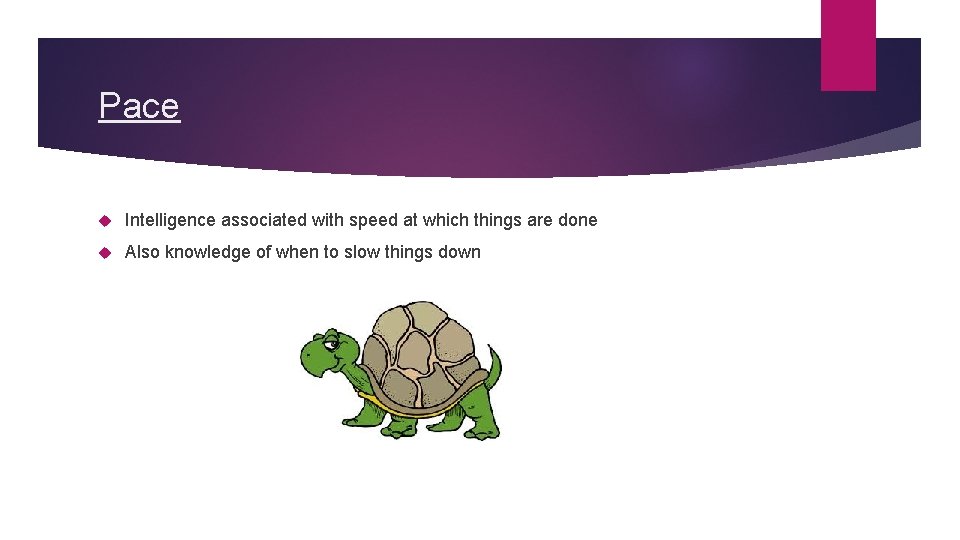 Pace

Intelligence associated with speed at which things are done

Also knowledge of when to slow things down